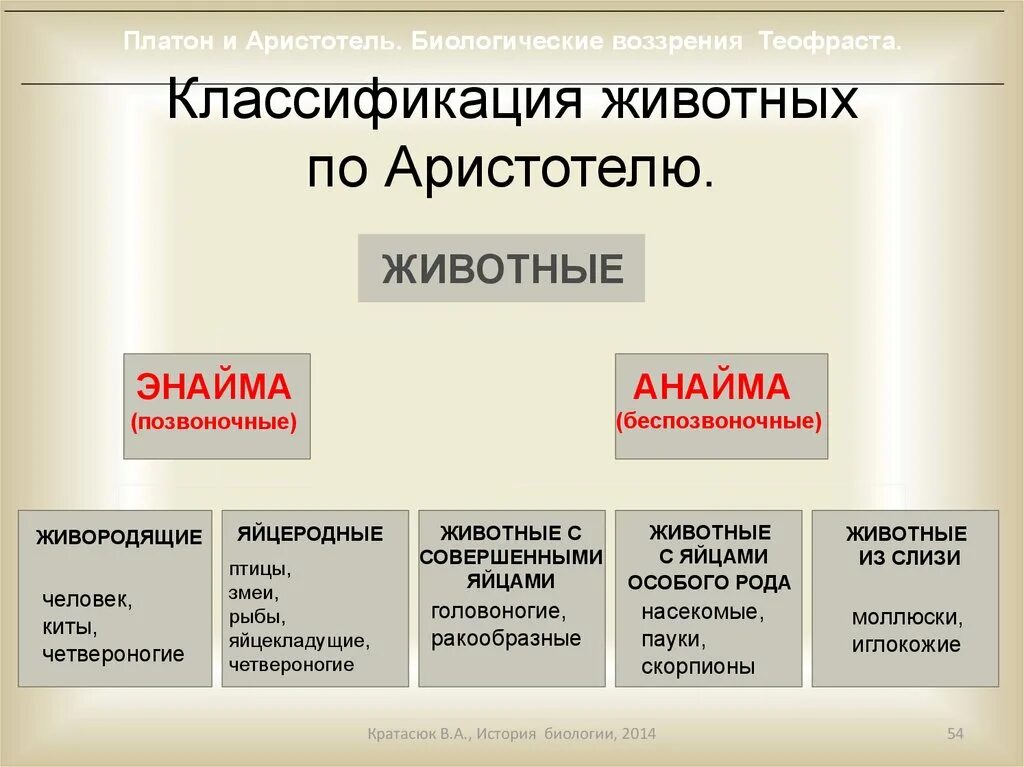 Платон и Аристотель. Биологические воззрения Теофраста.

Классификация животных по Аристотелю.

ЖИВОТНЫЕ

ЭНАЙМА
(позвоночные)

АНАЙМА
(беспозвоночные)

ЖИВОРОДЯЩИЕ

человек,
киты,
четвероногие

ЯЙЦЕРОДНЫЕ

птицы,
змеи,
рыбы,
яйцекладущие,
четвероногие

ЖИВОТНЫЕ С СОВЕРШЕННЫМИ ЯЙЦАМИ

головоногие,
ракообразные

ЖИВОТНЫЕ С ЯЙЦАМИ ОСОБОГО РОДА

насекомые,
пауки,
скорпионы

ЖИВОТНЫЕ ИЗ СЛИЗИ

моллюски,
иглокожие

Кратасюк В.А., История биологии, 2014

54